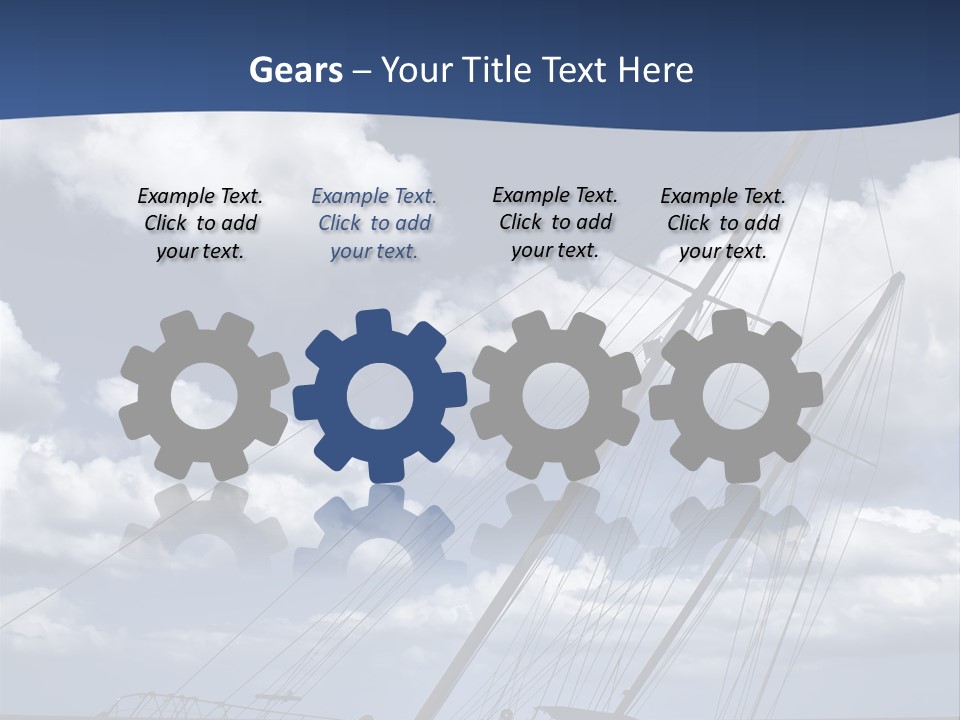 Gears – Your Title Text Here

Example Text. Click to add your text.

Example Text. Click to add your text.

Example Text. Click to add your text.

Example Text. Click to add your text.